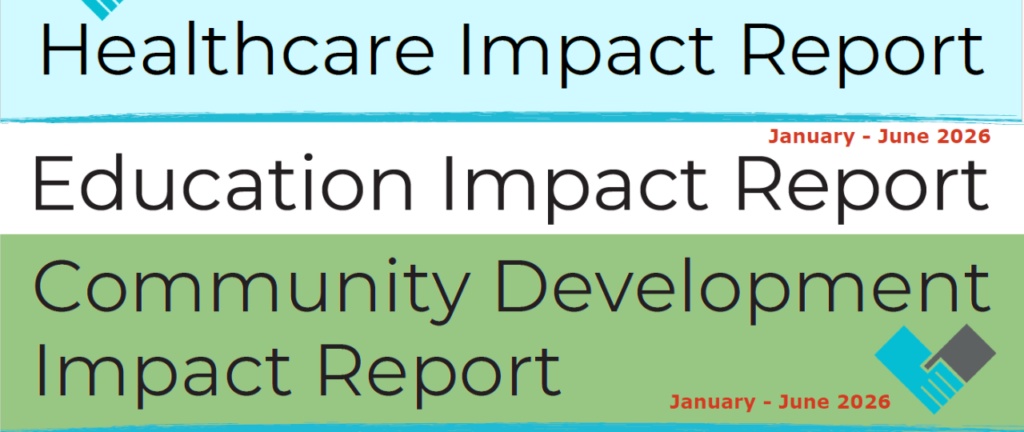 Healthcare Impact Report

January - June 2026

Education Impact Report

Community Development Impact Report

January - June 2026